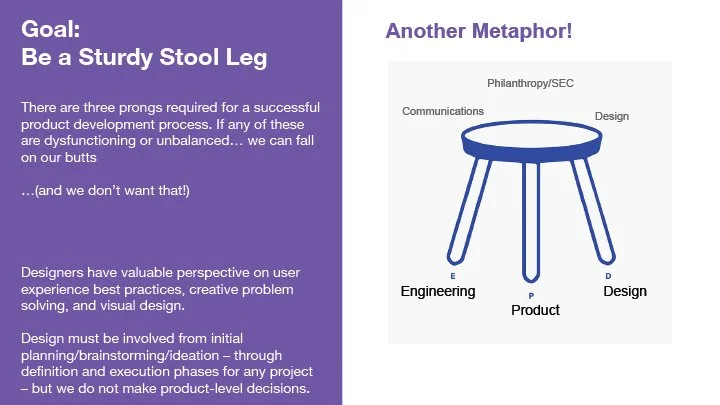 Goal:
Be a Sturdy Stool Leg

There are three prongs required for a successful product development process. If any of these are dysfunctioning or unbalanced… we can fall on our butts

…(and we don't want that!)

Designers have valuable perspective on user experience best practices, creative problem solving, and visual design.

Design must be involved from initial planning/brainstorming/ideation – through definition and execution phases for any project – but we do not make product-level decisions.

Another Metaphor!

Philanthropy/SEC

Communications

Design

E

Engineering

P

Product

D

Design